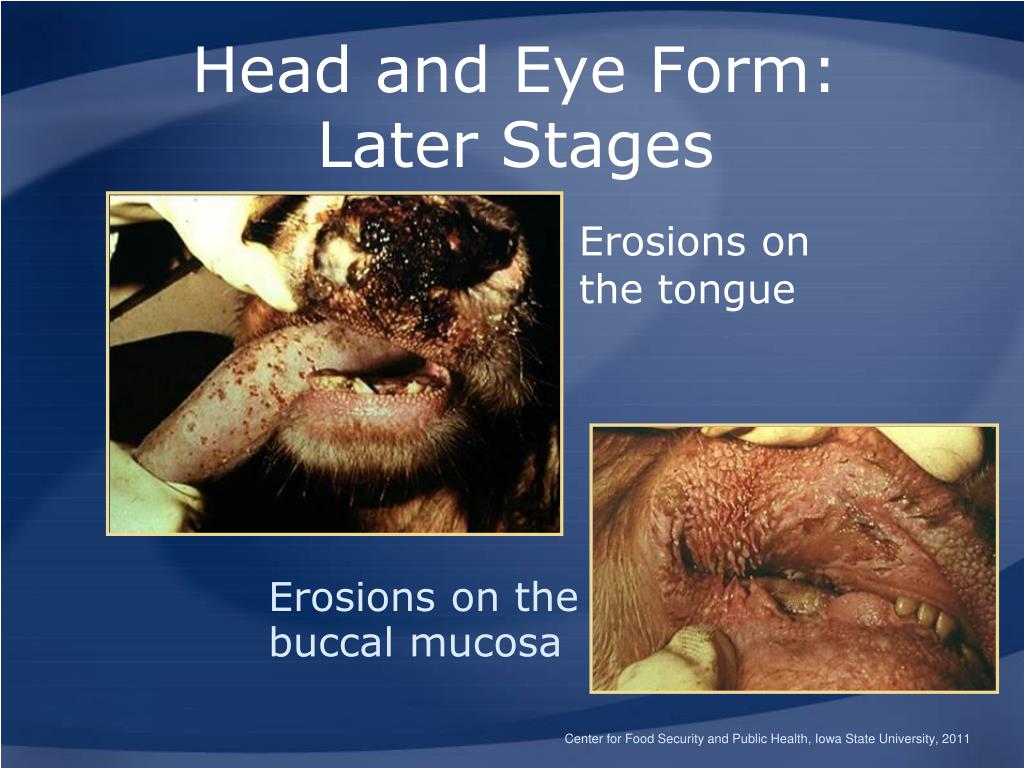 Head and Eye Form: Later Stages

Erosions on the tongue

Erosions on the buccal mucosa

Center for Food Security and Public Health, Iowa State University, 2011